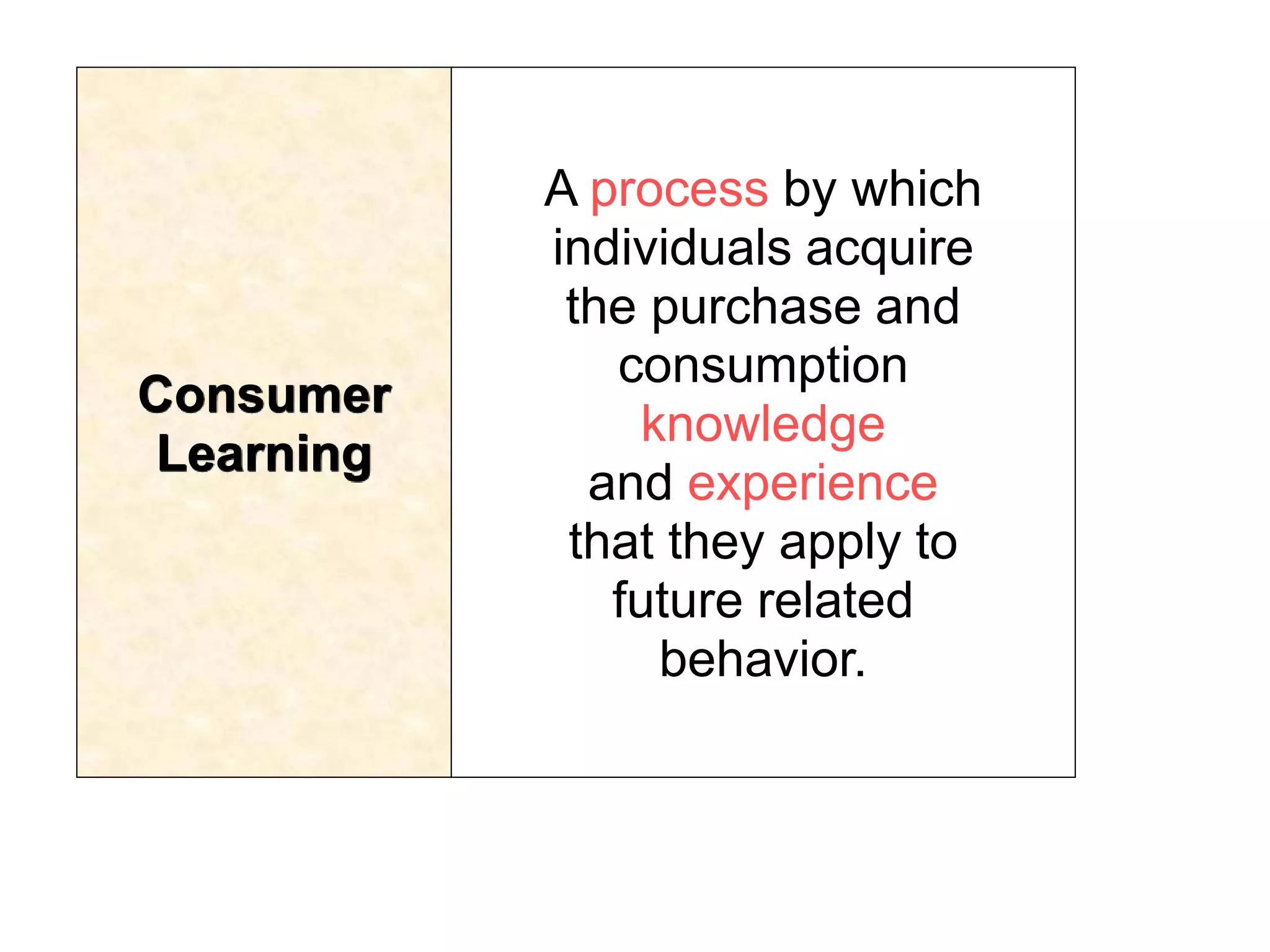 Consumer Learning

A process by which individuals acquire the purchase and consumption knowledge and experience that they apply to future related behavior.